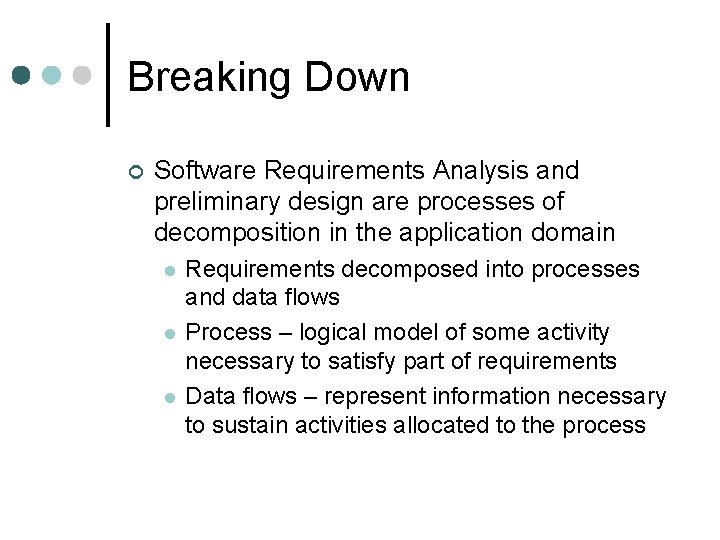 Breaking Down

Software Requirements Analysis and preliminary design are processes of decomposition in the application domain

Requirements decomposed into processes and data flows

Process – logical model of some activity necessary to satisfy part of requirements

Data flows – represent information necessary to sustain activities allocated to the process